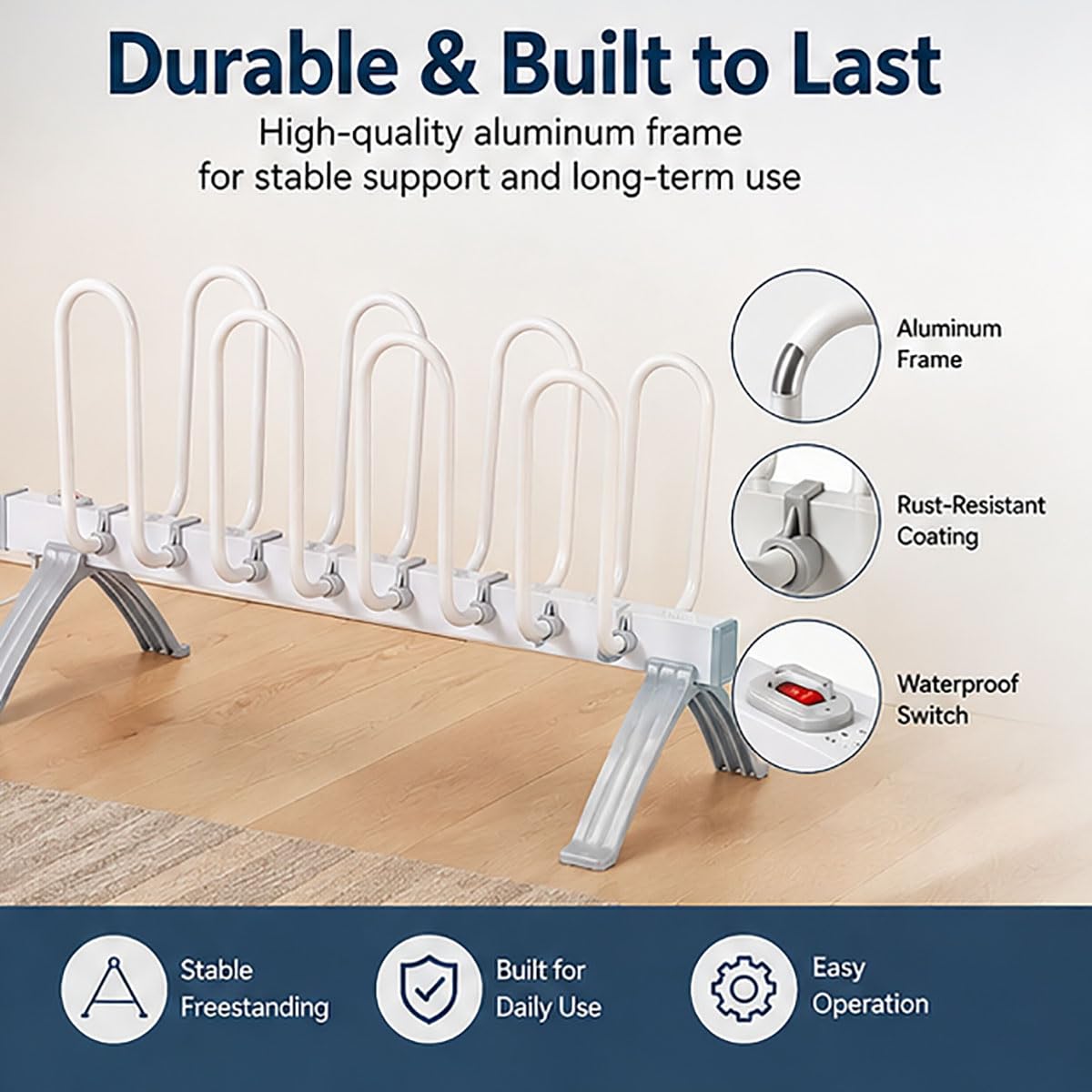 Durable & Built to Last

High-quality aluminum frame for stable support and long-term use

Aluminum Frame

Rust-Resistant Coating

Waterproof Switch

Stable Freestanding

Built for Daily Use

Easy Operation